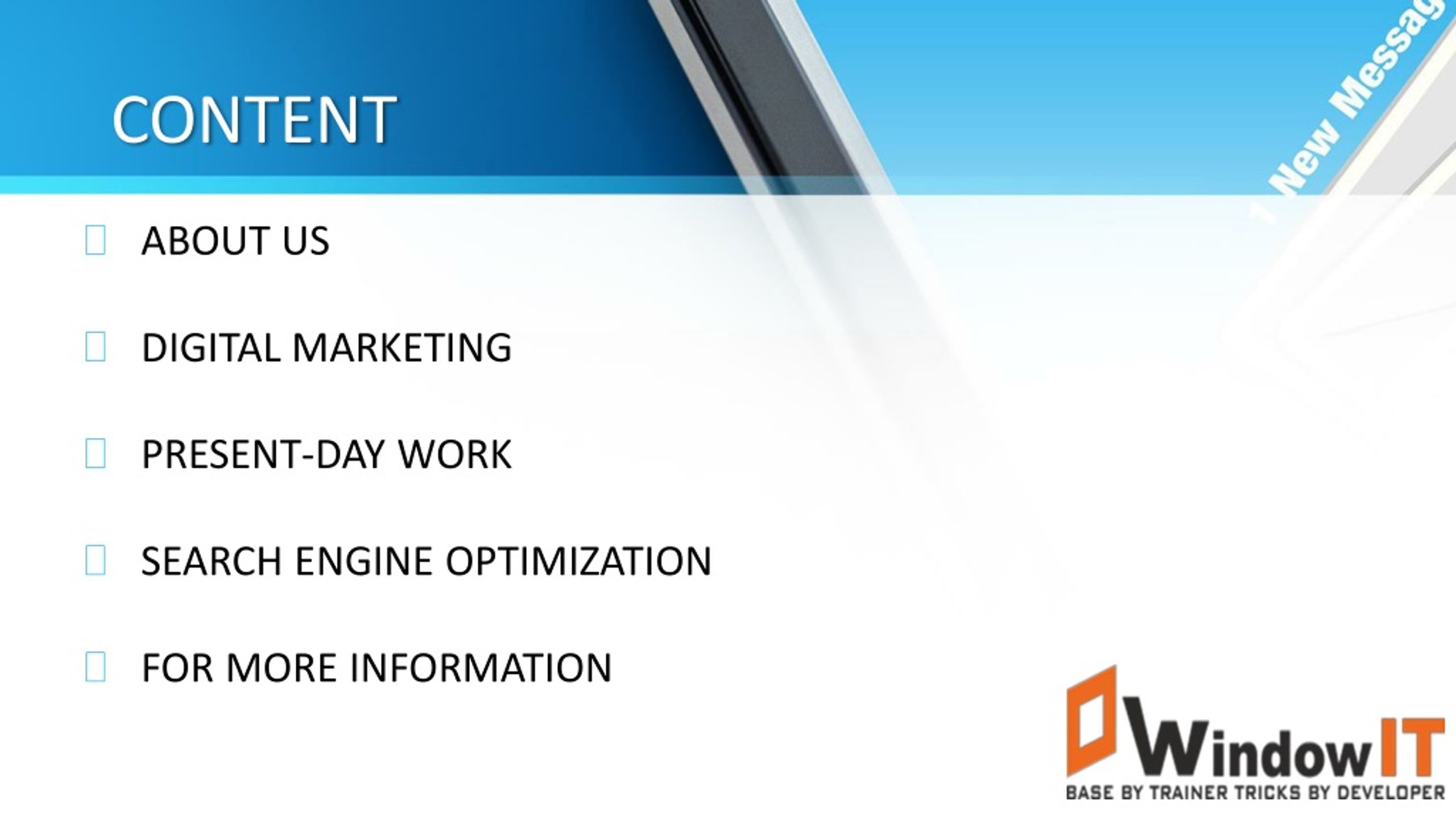 CONTENT

1 New Messag

ABOUT US

DIGITAL MARKETING

PRESENT-DAY WORK

SEARCH ENGINE OPTIMIZATION

FOR MORE INFORMATION

WindowIT
BASE BY TRAINER TRICKS BY DEVELOPER